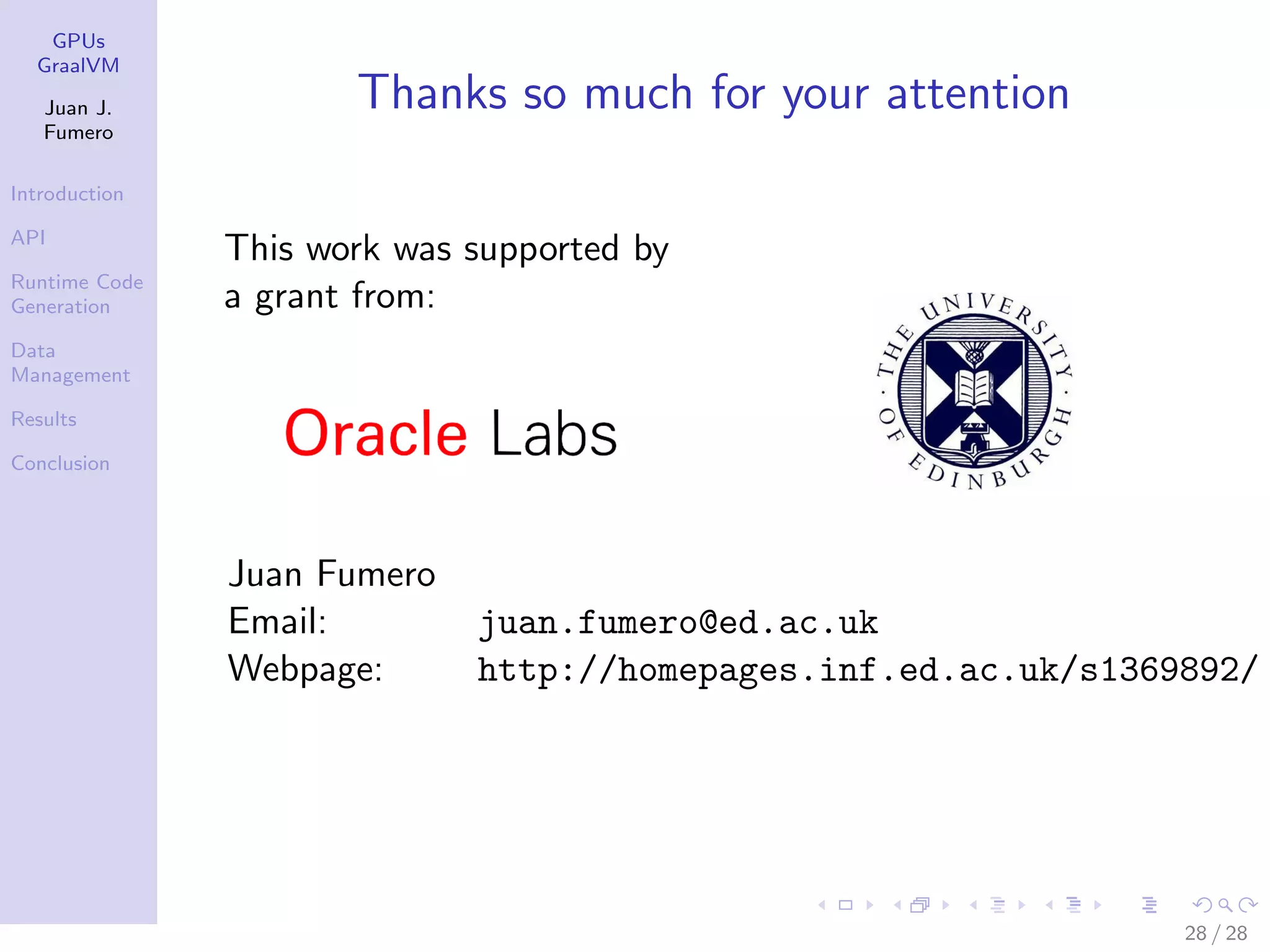 GPUs GraalVM

Juan J. Fumero

Introduction

API

Runtime Code Generation

Data Management

Results

Conclusion

Thanks so much for your attention

This work was supported by a grant from:

Oracle Labs

THE UNIVERSITY OF EDINBURGH

Juan Fumero
Email: juan.fumero@ed.ac.uk
Webpage: http://homepages.inf.ed.ac.uk/s1369892/

28 / 28